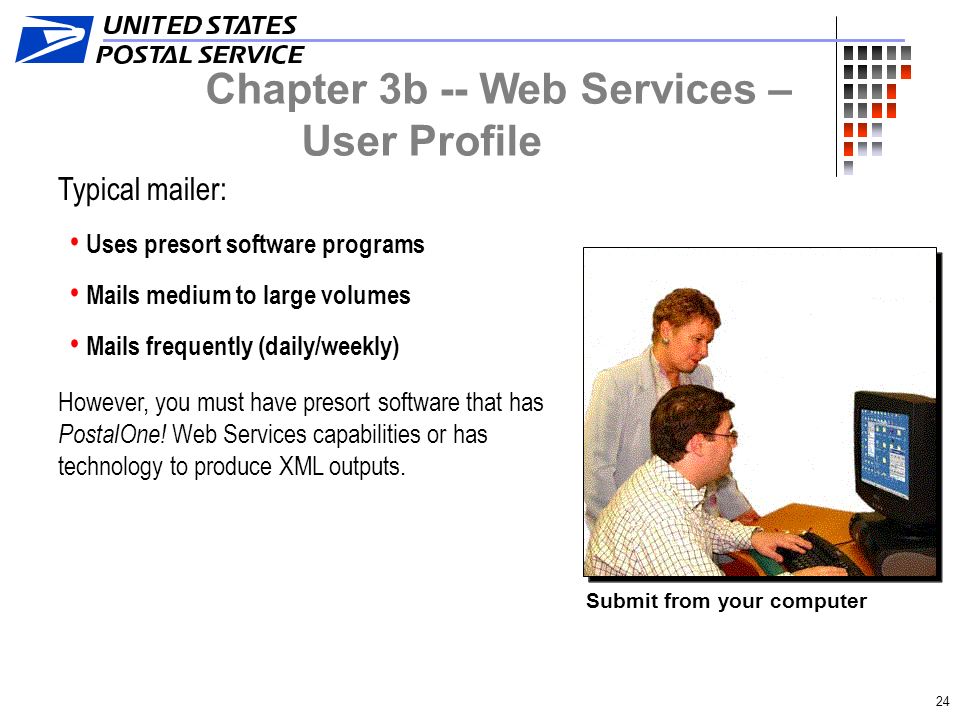 UNITED STATES
POSTAL SERVICE

Chapter 3b -- Web Services – User Profile

Typical mailer:

• Uses presort software programs

• Mails medium to large volumes

• Mails frequently (daily/weekly)

However, you must have presort software that has PostalOne! Web Services capabilities or has technology to produce XML outputs.

Submit from your computer

24